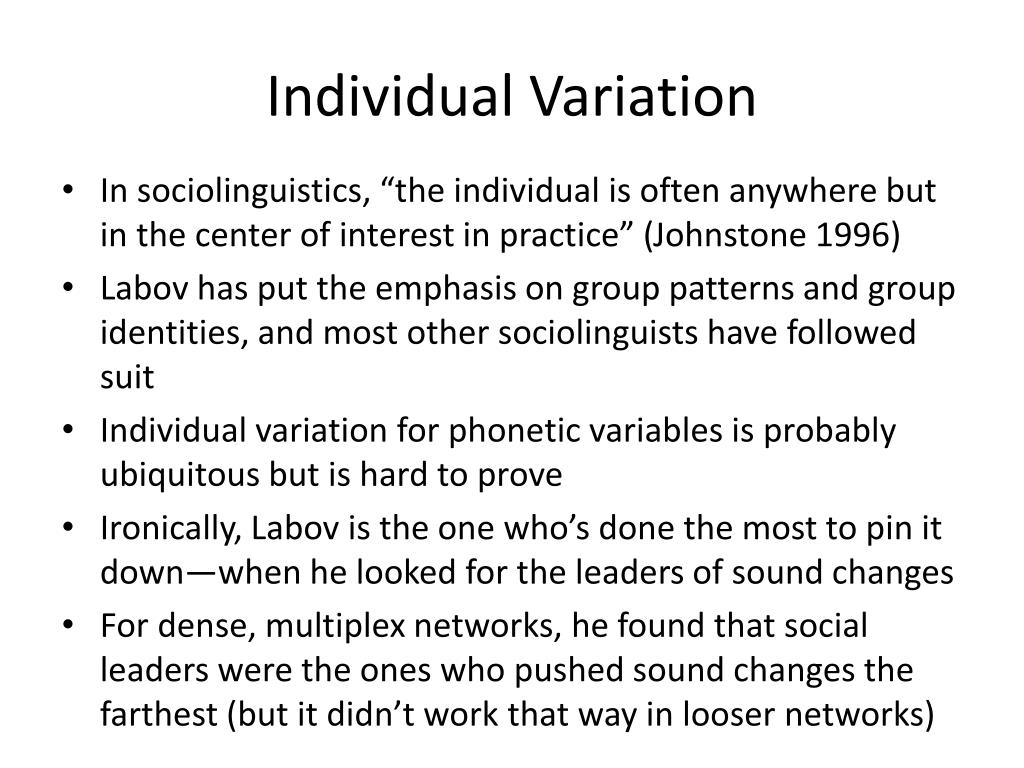 Individual Variation

• In sociolinguistics, “the individual is often anywhere but in the center of interest in practice” (Johnstone 1996)
• Labov has put the emphasis on group patterns and group identities, and most other sociolinguists have followed suit
• Individual variation for phonetic variables is probably ubiquitous but is hard to prove
• Ironically, Labov is the one who’s done the most to pin it down—when he looked for the leaders of sound changes
• For dense, multiplex networks, he found that social leaders were the ones who pushed sound changes the farthest (but it didn’t work that way in looser networks)